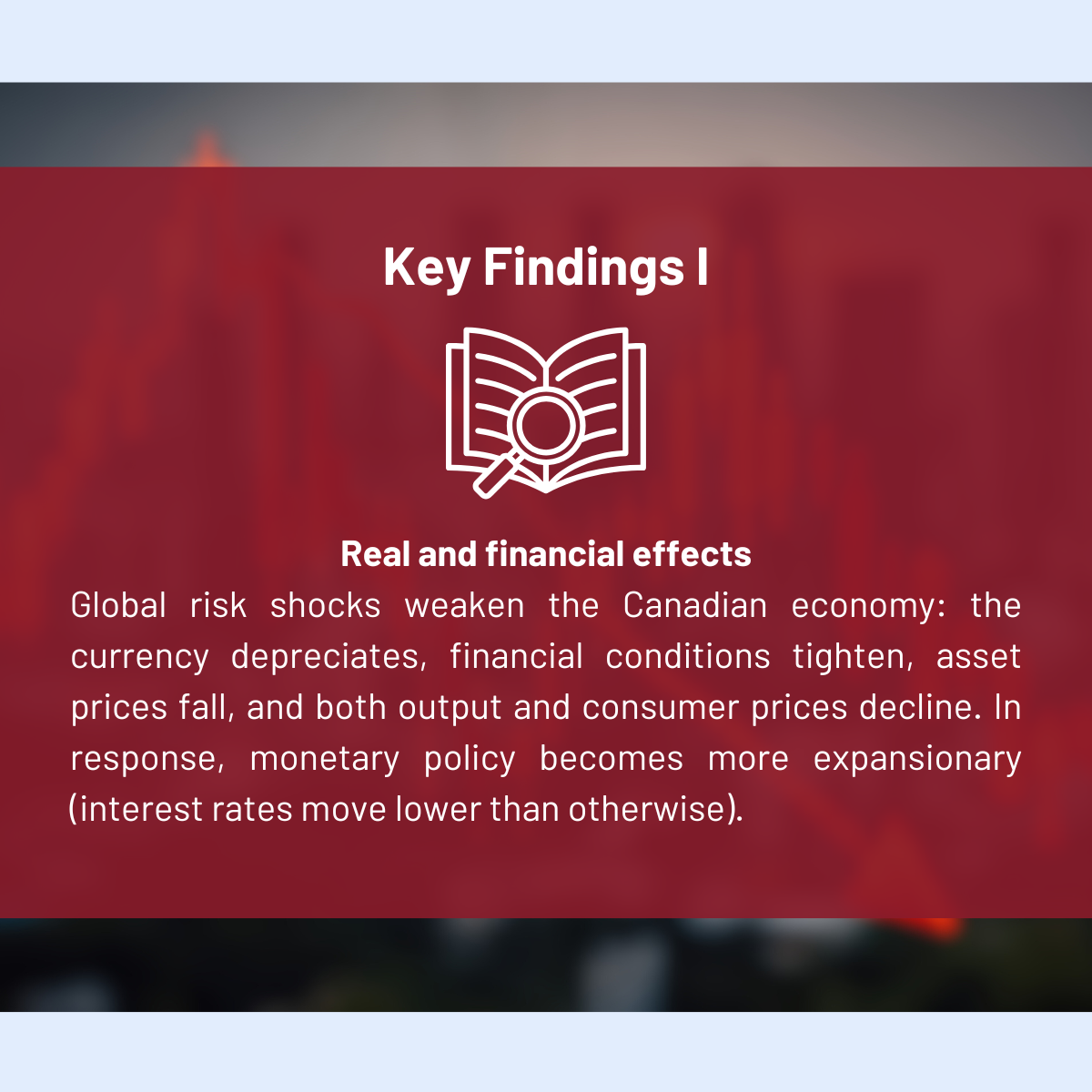 Key Findings I

Real and financial effects

Global risk shocks weaken the Canadian economy: the currency depreciates, financial conditions tighten, asset prices fall, and both output and consumer prices decline. In response, monetary policy becomes more expansionary (interest rates move lower than otherwise).